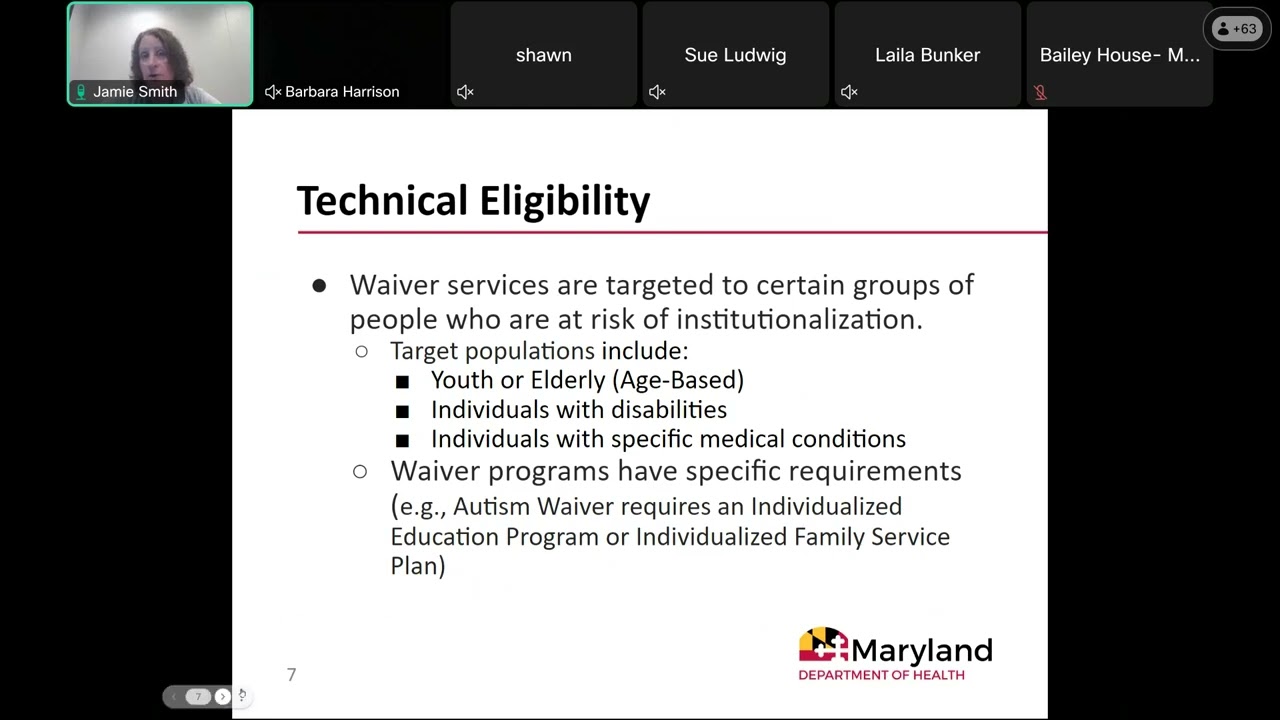 Jamie Smith
Barbara Harrison
shawn
Sue Ludwig
Laila Bunker
Bailey House- M...
+63

Technical Eligibility

● Waiver services are targeted to certain groups of people who are at risk of institutionalization.
○ Target populations include:
■ Youth or Elderly (Age-Based)
■ Individuals with disabilities
■ Individuals with specific medical conditions
○ Waiver programs have specific requirements (e.g., Autism Waiver requires an Individualized Education Program or Individualized Family Service Plan)

7

Maryland
DEPARTMENT OF HEALTH

7